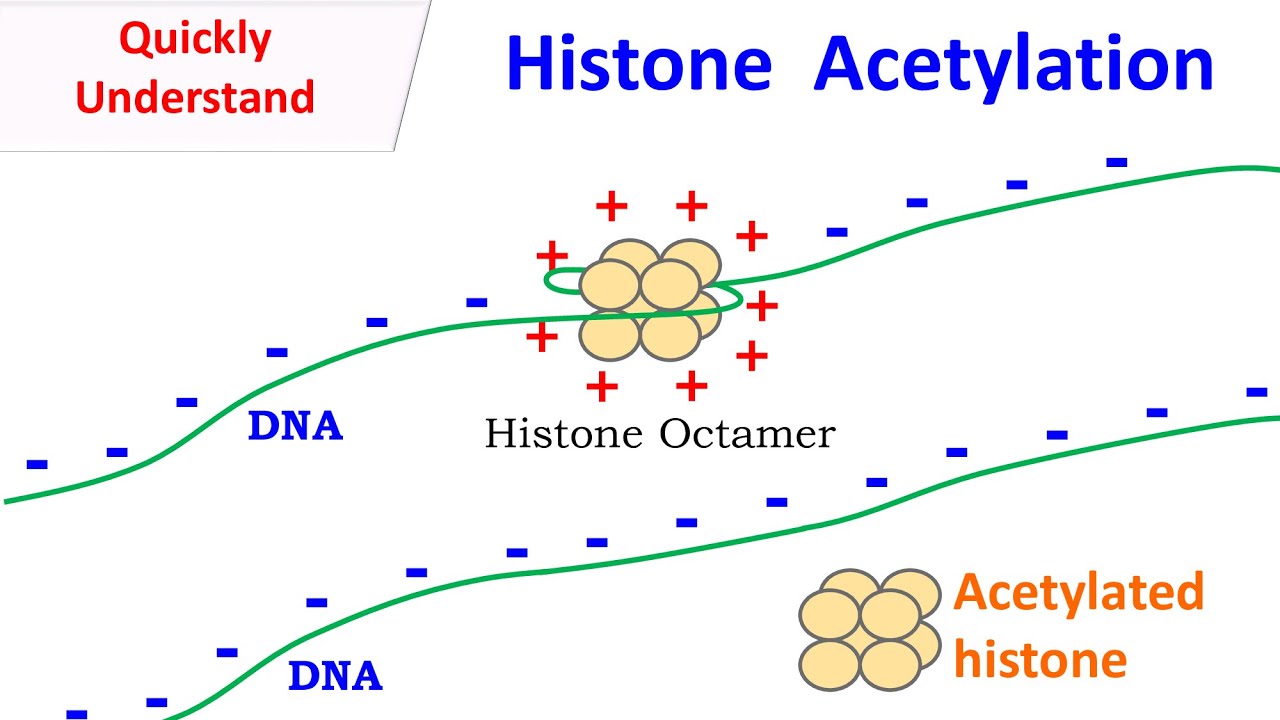 Quickly Understand

Histone Acetylation

DNA

Histone Octamer

DNA

Acetylated histone